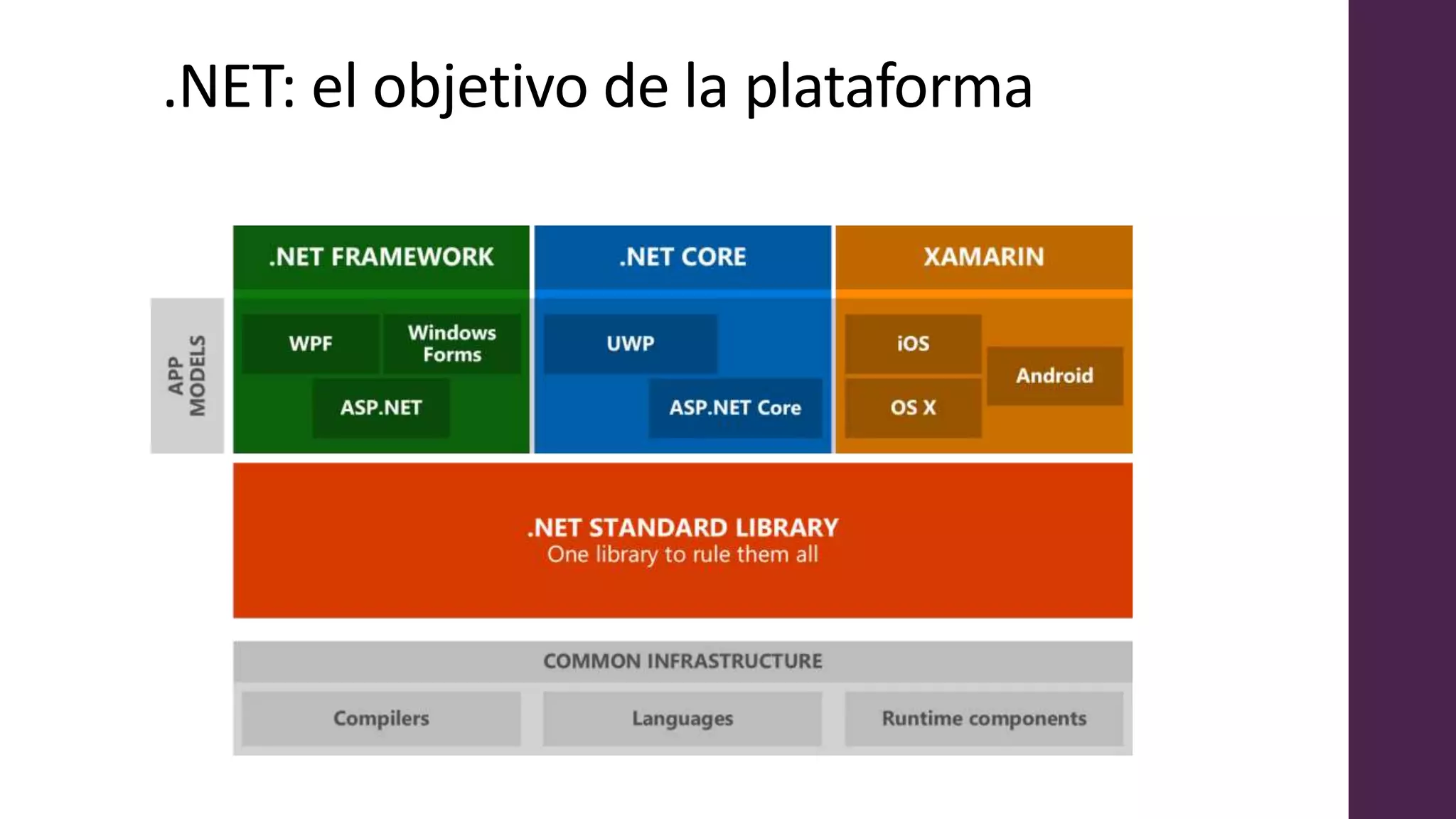 .NET: el objetivo de la plataforma

APP MODELS

.NET FRAMEWORK

WPF

Windows Forms

ASP.NET

.NET CORE

UWP

ASP.NET Core

XAMARIN

iOS

Android

OS X

.NET STANDARD LIBRARY
One library to rule them all

COMMON INFRASTRUCTURE

Compilers

Languages

Runtime components